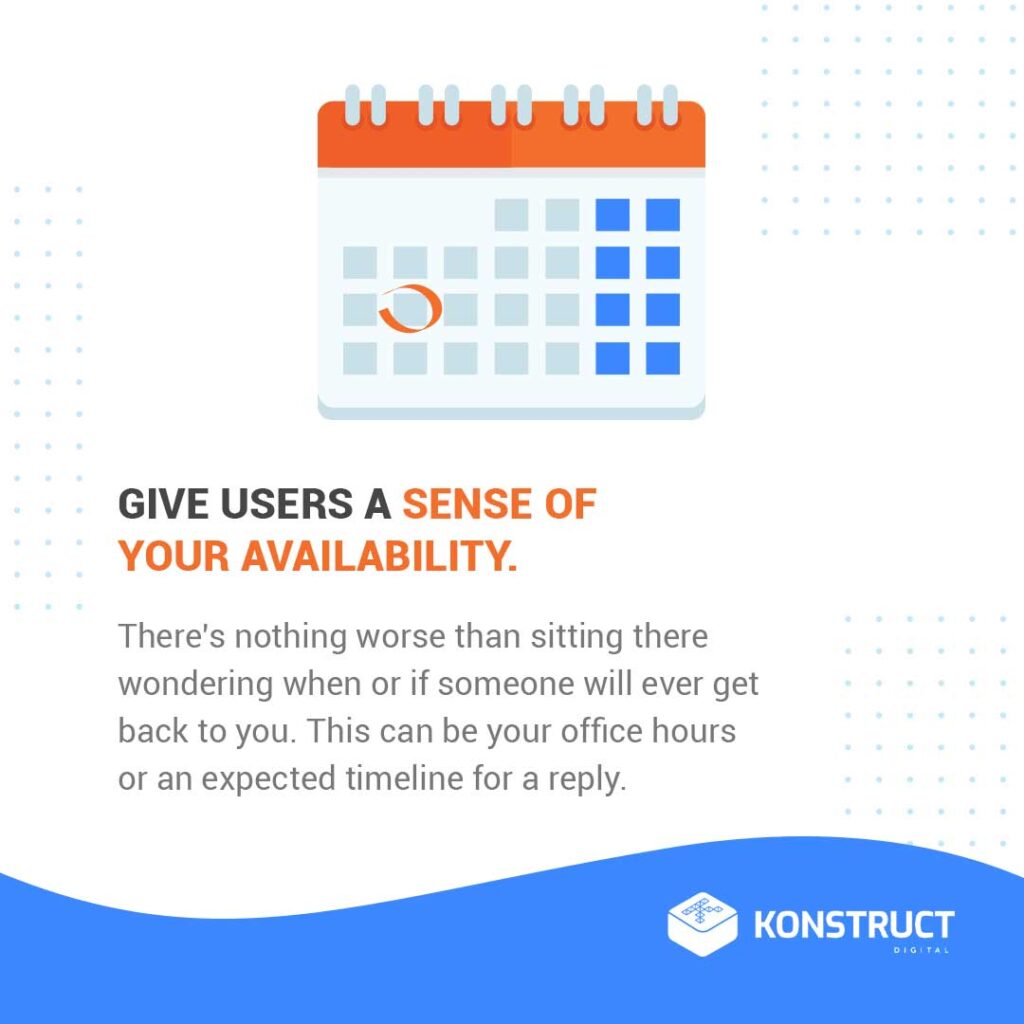 GIVE USERS A SENSE OF YOUR AVAILABILITY.

There's nothing worse than sitting there wondering when or if someone will ever get back to you. This can be your office hours or an expected timeline for a reply.

KONSTRUCT
DIGITAL